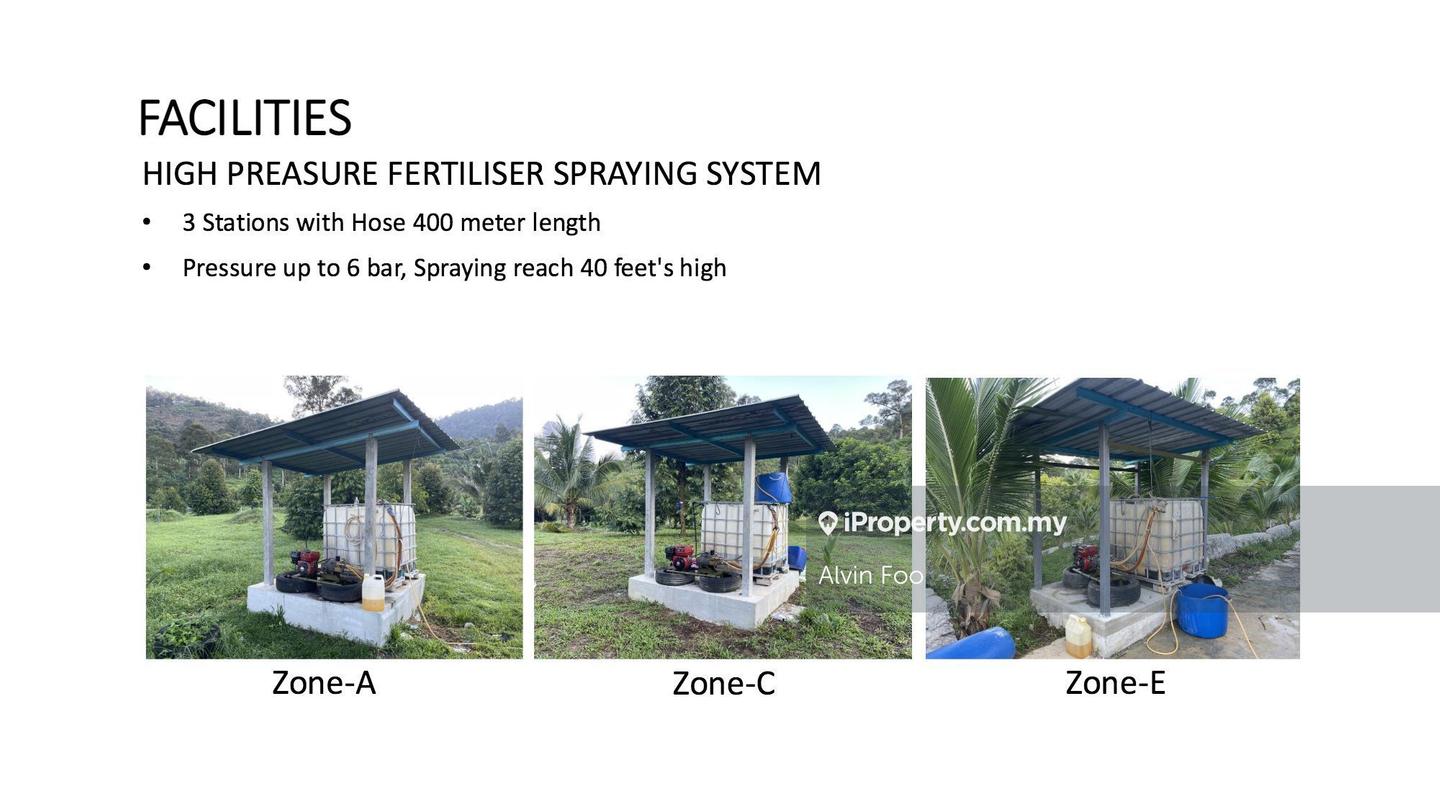 FACILITIES

HIGH PREASURE FERTILISER SPRAYING SYSTEM

• 3 Stations with Hose 400 meter length
• Pressure up to 6 bar, Spraying reach 40 feet's high

iProperty.com.my
Alvin Foo

Zone-A

Zone-C

Zone-E